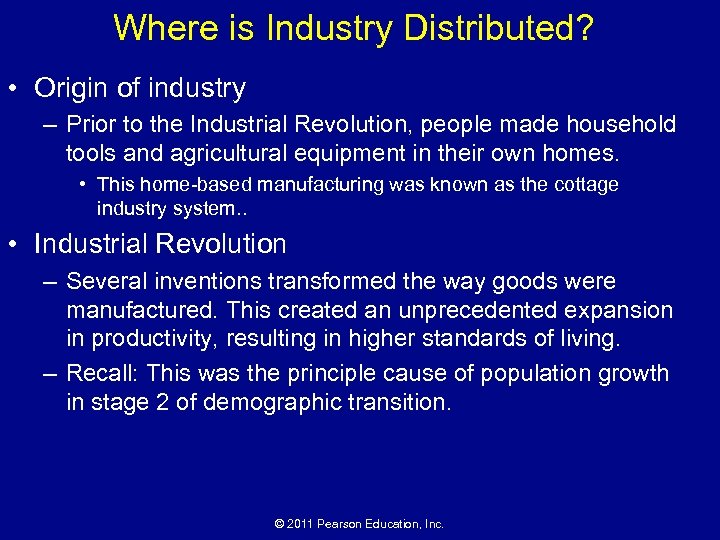 Where is Industry Distributed?

• Origin of industry

– Prior to the Industrial Revolution, people made household tools and agricultural equipment in their own homes.

• This home-based manufacturing was known as the cottage industry system..

• Industrial Revolution

– Several inventions transformed the way goods were manufactured. This created an unprecedented expansion in productivity, resulting in higher standards of living.

– Recall: This was the principle cause of population growth in stage 2 of demographic transition.

© 2011 Pearson Education, Inc.